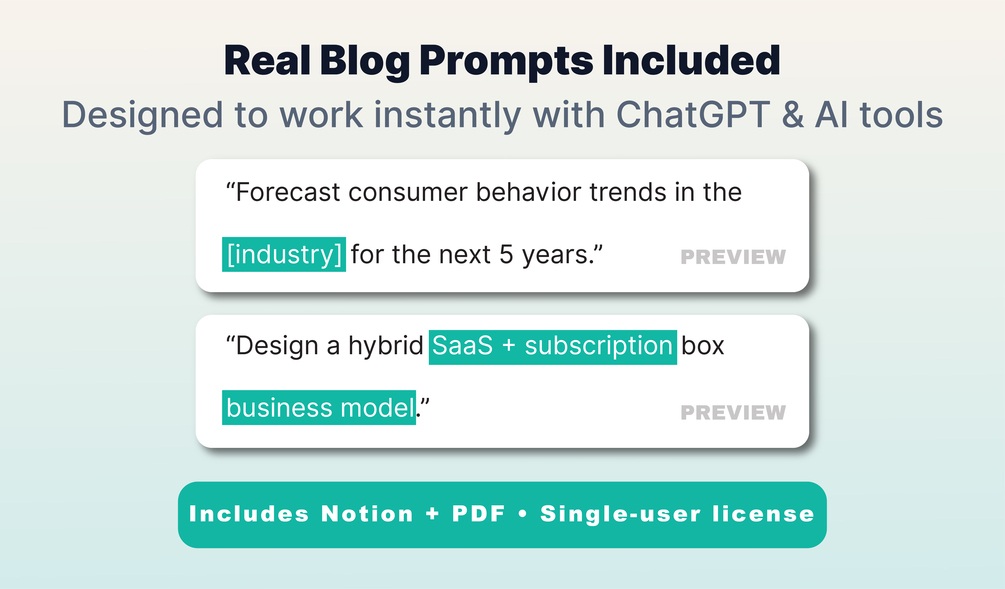 Real Blog Prompts Included
Designed to work instantly with ChatGPT & AI tools

“Forecast consumer behavior trends in the [industry] for the next 5 years.”
PREVIEW

“Design a hybrid SaaS + subscription box business model.”
PREVIEW

Includes Notion + PDF • Single-user license